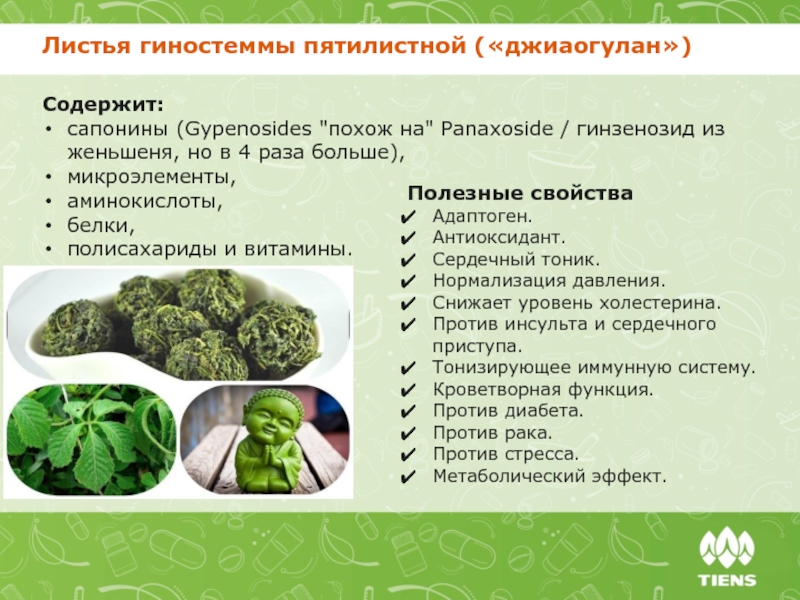 Листья гиностеммы пятилистной («джиаогулан»)

Содержит:
• сапонины (Gypenosides "похож на" Panaxoside / гинзенозид из женьшеня, но в 4 раза больше),
• микроэлементы,
• аминокислоты,
• белки,
• полисахариды и витамины.

Полезные свойства
✔ Адаптоген.
✔ Антиоксидант.
✔ Сердечный тоник.
✔ Нормализация давления.
✔ Снижает уровень холестерина.
✔ Против инсульта и сердечного приступа.
✔ Тонизирующее иммунную систему.
✔ Кроветворная функция.
✔ Против диабета.
✔ Против рака.
✔ Против стресса.
✔ Метаболический эффект.

TIENS